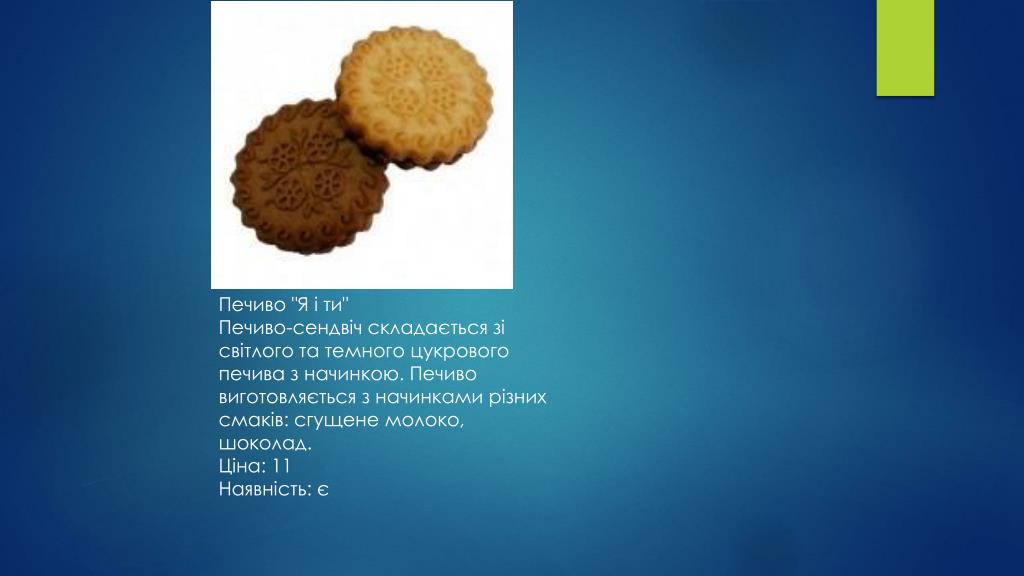 Печиво "Я і ти"
Печиво-сендвіч складається зі світлого та темного цукрового печива з начинкою. Печиво виготовляється з начинками різних смаків: сгущене молоко, шоколад.
Ціна: 11
Наявність: є